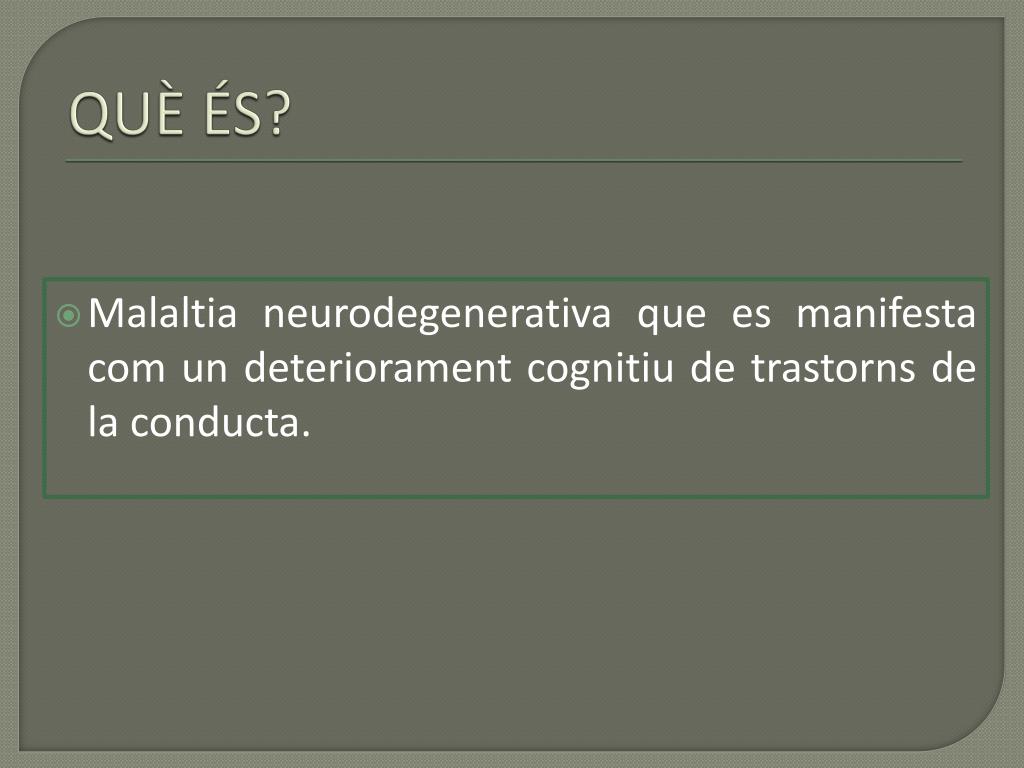 QUÈ ÉS?

Malaltia neurodegenerativa que es manifesta com un deteriorament cognitiu de trastorns de la conducta.